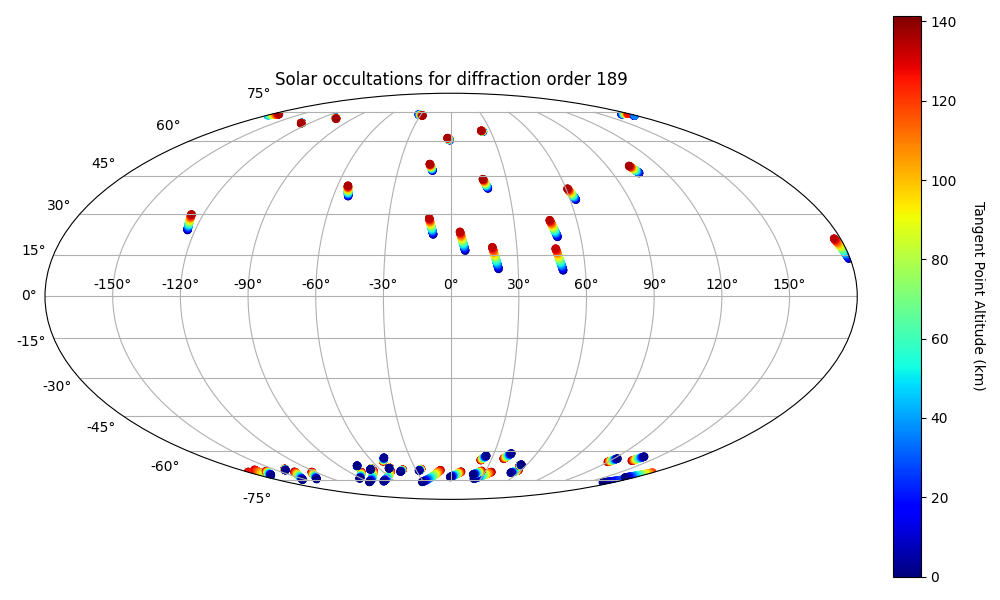 Solar occultations for diffraction order 189

75°
60°
45°
30°
15°
0°
-15°
-30°
-45°
-60°
-75°

-150° -120° -90° -60° -30° 0° 30° 60° 90° 120° 150°

140
120
100
80
60
40
20
0

Tangent Point Altitude (km)